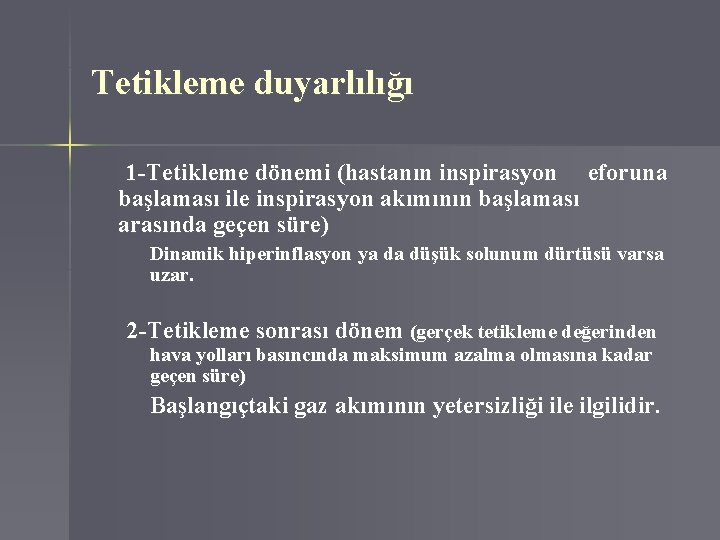 Tetikleme duyarlılığı

1-Tetikleme dönemi (hastanın inspirasyon eforuna başlaması ile inspirasyon akımının başlaması arasında geçen süre)

Dinamik hiperinflasyon ya da düşük solunum dürtüsü varsa uzar.

2-Tetikleme sonrası dönem (gerçek tetikleme değerinden hava yolları basıncında maksimum azalma olmasına kadar geçen süre)

Başlangıçtaki gaz akımının yetersizliği ile ilgilidir.